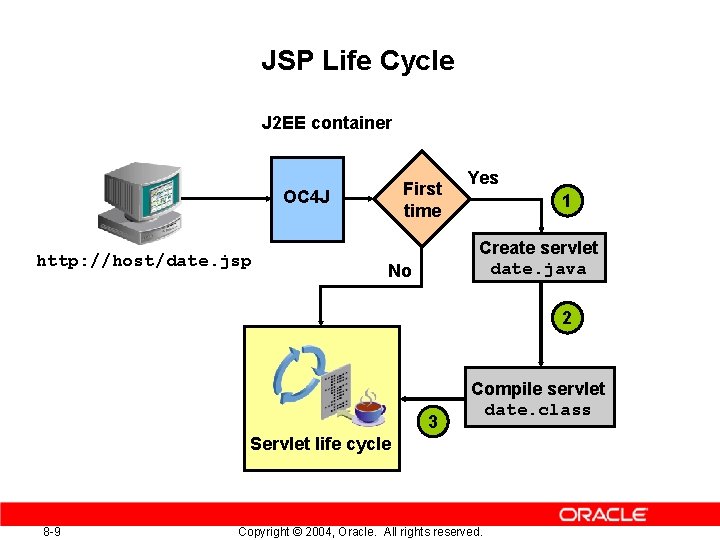 JSP Life Cycle

J2EE container

http://host/date.jsp

OC4J

First time

Yes

No

1

Create servlet
date.java

2

Compile servlet
date.class

3

Servlet life cycle

ORACLE

8-9

Copyright © 2004, Oracle. All rights reserved.